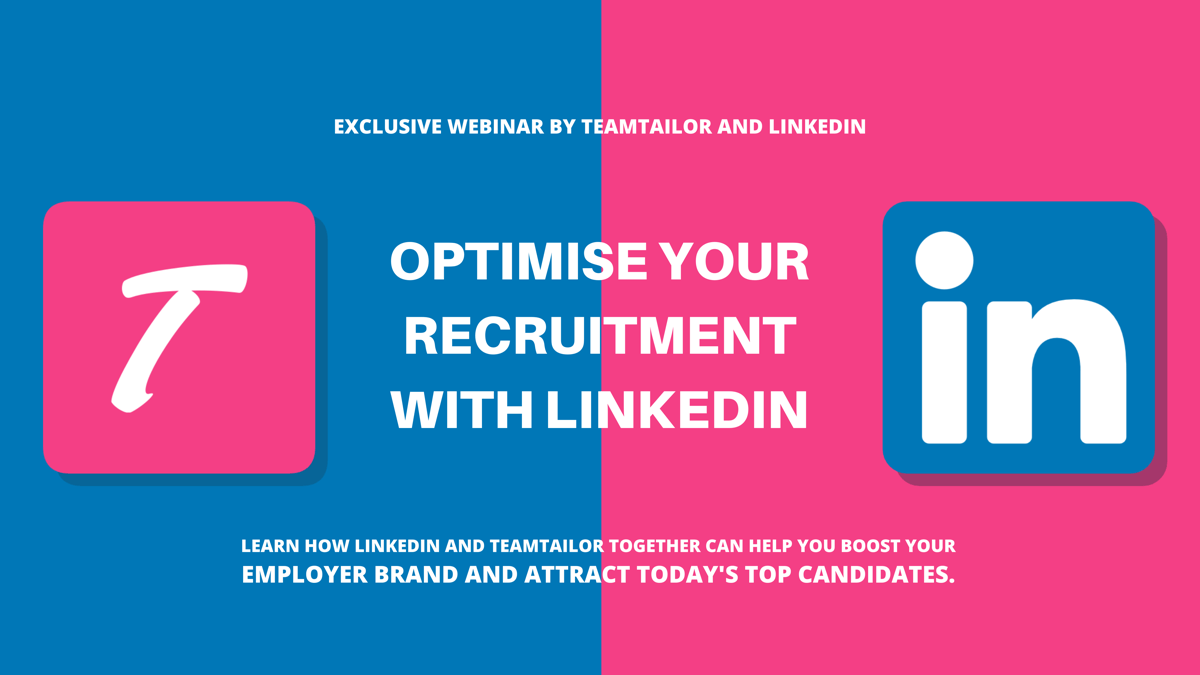 EXCLUSIVE WEBINAR BY TEAMTAILOR AND LINKEDIN

T

OPTIMISE YOUR RECRUITMENT WITH LINKEDIN

in

LEARN HOW LINKEDIN AND TEAMTAILOR TOGETHER CAN HELP YOU BOOST YOUR EMPLOYER BRAND AND ATTRACT TODAY'S TOP CANDIDATES.